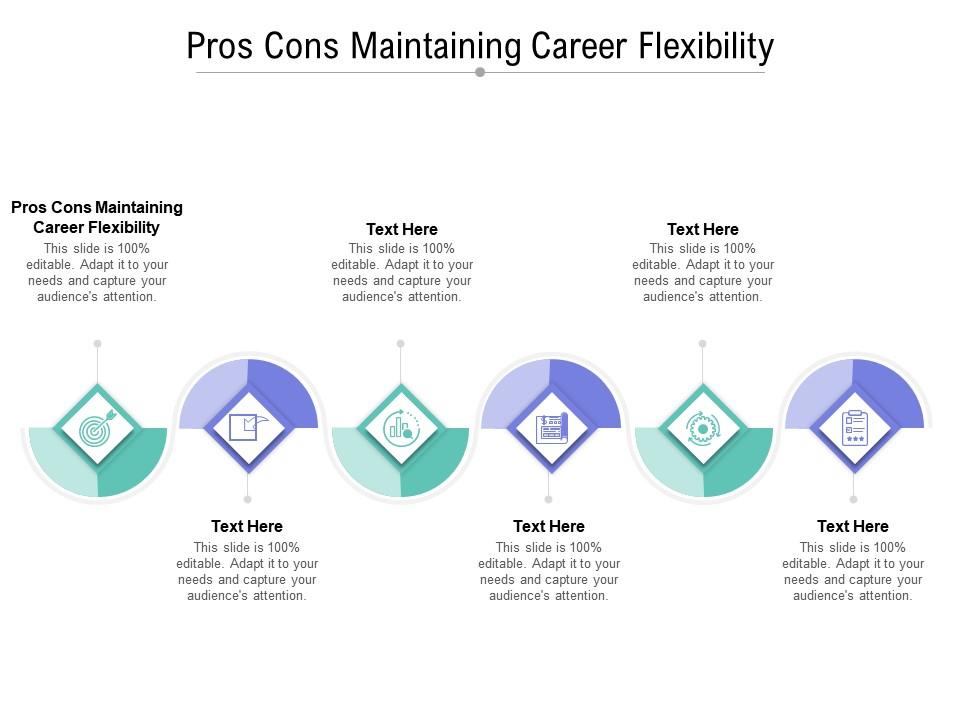 Pros Cons Maintaining Career Flexibility

Pros Cons Maintaining Career Flexibility
This slide is 100% editable. Adapt it to your needs and capture your audience's attention.

Text Here
This slide is 100% editable. Adapt it to your needs and capture your audience's attention.

Text Here
This slide is 100% editable. Adapt it to your needs and capture your audience's attention.

Text Here
This slide is 100% editable. Adapt it to your needs and capture your audience's attention.

Text Here
This slide is 100% editable. Adapt it to your needs and capture your audience's attention.

Text Here
This slide is 100% editable. Adapt it to your needs and capture your audience's attention.